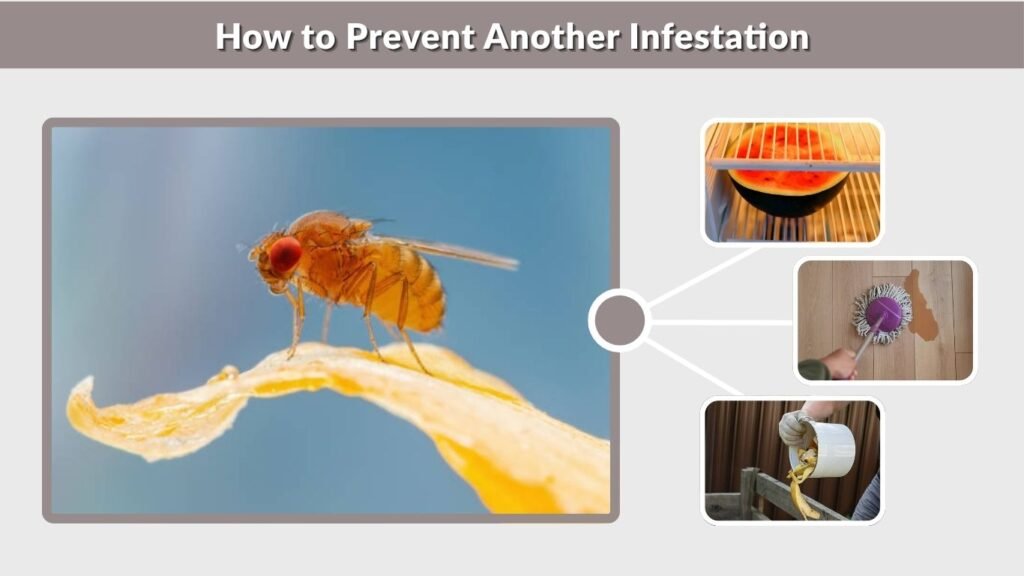 How to Prevent Another Infestation